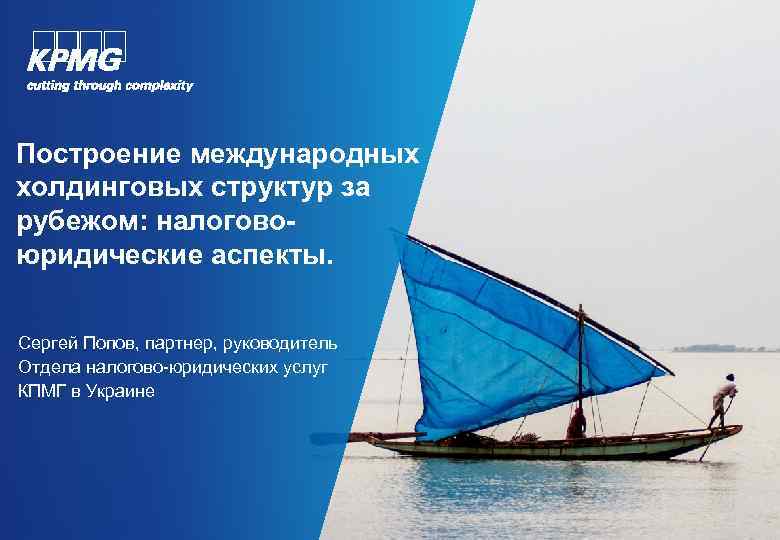 KPMG
cutting through complexity

Построение международных холдинговых структур за рубежом: налогово-юридические аспекты.

Сергей Попов, партнер, руководитель Отдела налогово-юридических услуг КПМГ в Украине